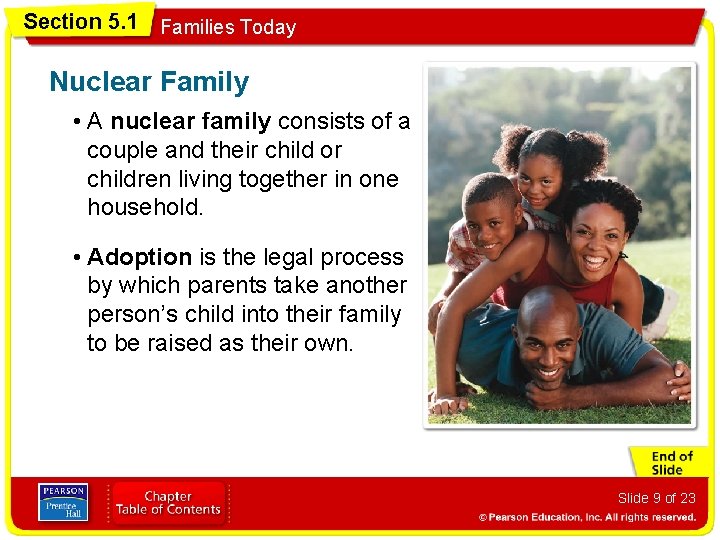 Section 5.1 Families Today

Nuclear Family

• A nuclear family consists of a couple and their child or children living together in one household.

• Adoption is the legal process by which parents take another person's child into their family to be raised as their own.

End of Slide

PEARSON Prentice Hall

Chapter Table of Contents

Slide 9 of 23

© Pearson Education, Inc. All rights reserved.